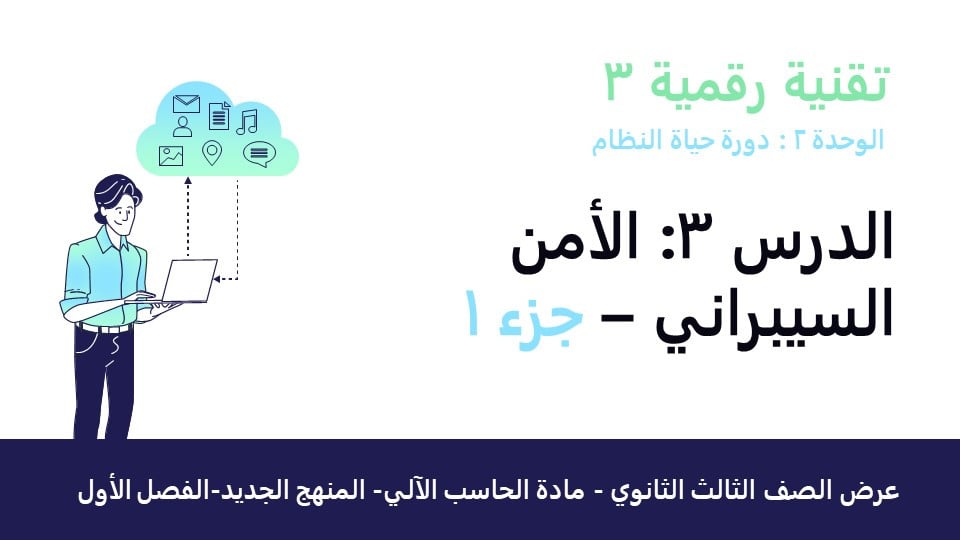 تقنية رقمية ٣

الوحدة ٢ : دورة حياة النظام

الدرس ٣: الأمن السيبراني – جزء ١

عرض الصف الثالث الثانوي - مادة الحاسب الآلي- المنهج الجديد-الفصل الأول